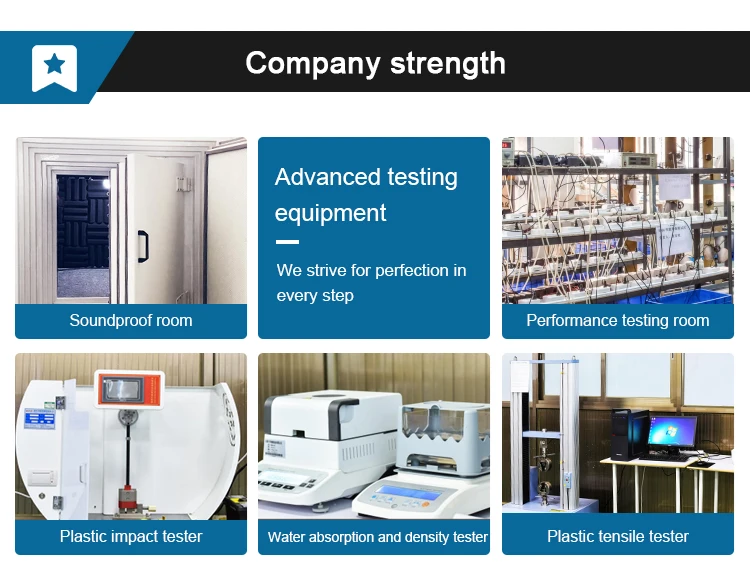 Company strength

Soundproof room

Advanced testing equipment

We strive for perfection in every step

Performance testing room

Plastic impact tester

Water absorption and density tester

Plastic tensile tester